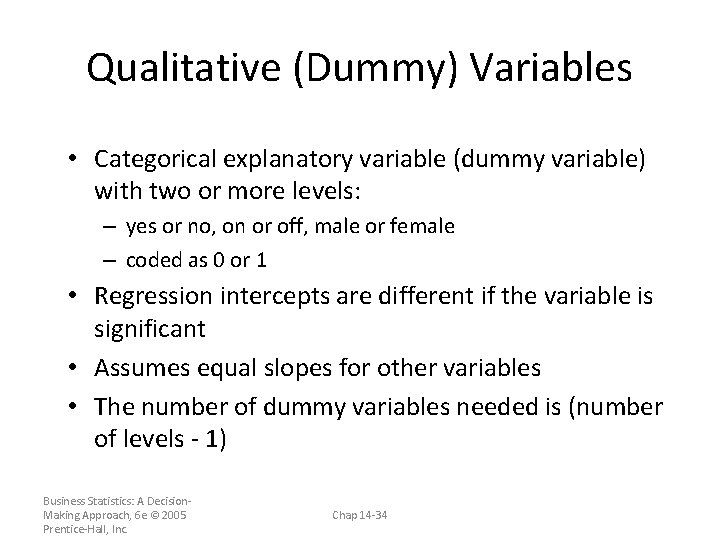 Qualitative (Dummy) Variables

• Categorical explanatory variable (dummy variable) with two or more levels:
– yes or no, on or off, male or female
– coded as 0 or 1
• Regression intercepts are different if the variable is significant
• Assumes equal slopes for other variables
• The number of dummy variables needed is (number of levels - 1)

Business Statistics: A Decision-Making Approach, 6e © 2005 Prentice-Hall, Inc.

Chap 14-34